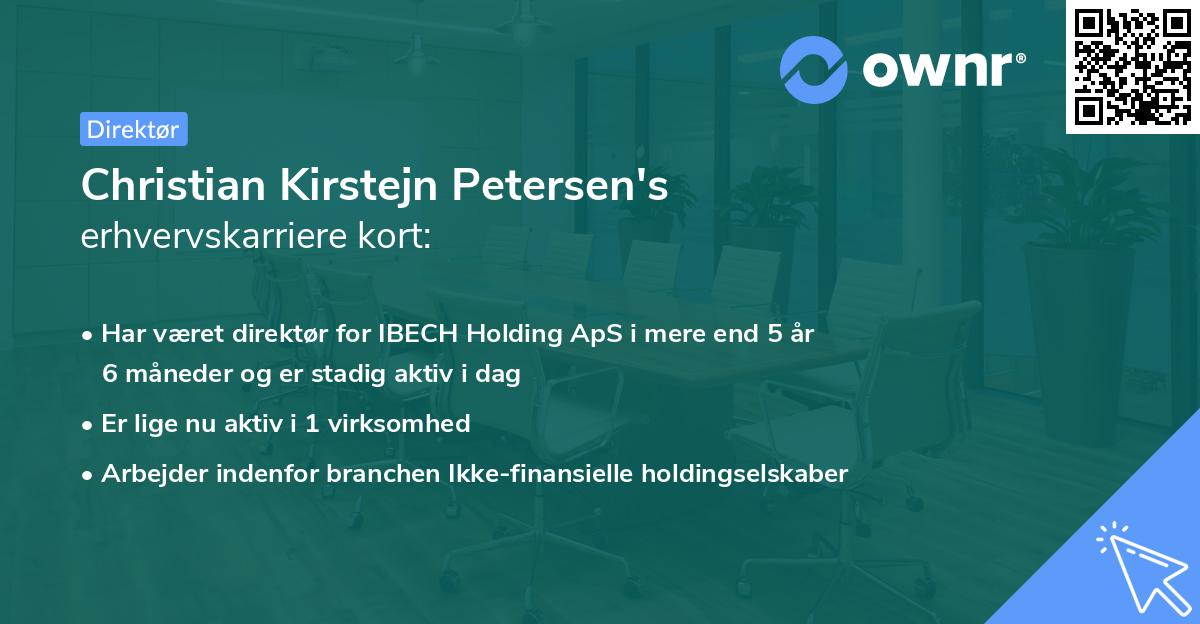 ownr®

Direktør

Christian Kirstejn Petersen's
erhvervskarriere kort:

• Har været direktør for IBECH Holding ApS i mere end 5 år 6 måneder og er stadig aktiv i dag

• Er lige nu aktiv i 1 virksomhed

• Arbejder indenfor branchen Ikke-finansielle holdingselskaber